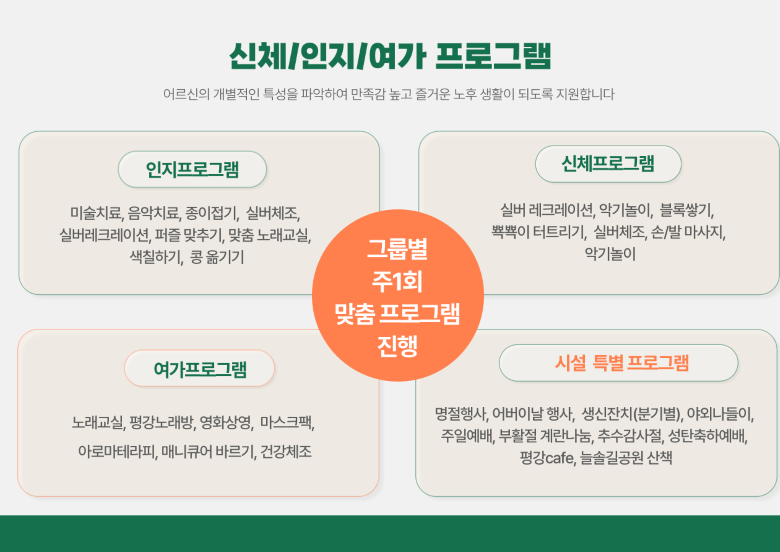 신체/인지/여가 프로그램

어르신의 개별적인 특성을 파악하여 만족감 높고 즐거운 노후 생활이 되도록 지원합니다

인지프로그램

미술치료, 음악치료, 종이접기, 실버체조, 실버레크레이션, 퍼즐 맞추기, 맞춤 노래교실, 색칠하기, 콩 옮기기

신체프로그램

실버 레크레이션, 악기놀이, 블록쌓기, 뽁뽁이 터트리기, 실버체조, 손/발 마사지, 악기놀이

그룹별 주1회 맞춤 프로그램 진행

여가프로그램

노래교실, 평강노래방, 영화상영, 마스크팩, 아로마테라피, 매니큐어 바르기, 건강체조

시설 특별 프로그램

명절행사, 어버이날 행사, 생신잔치(분기별), 야외나들이, 주일예배, 부활절 계란나눔, 추수감사절, 성탄축하예배, 평강cafe, 늘솔길공원 산책